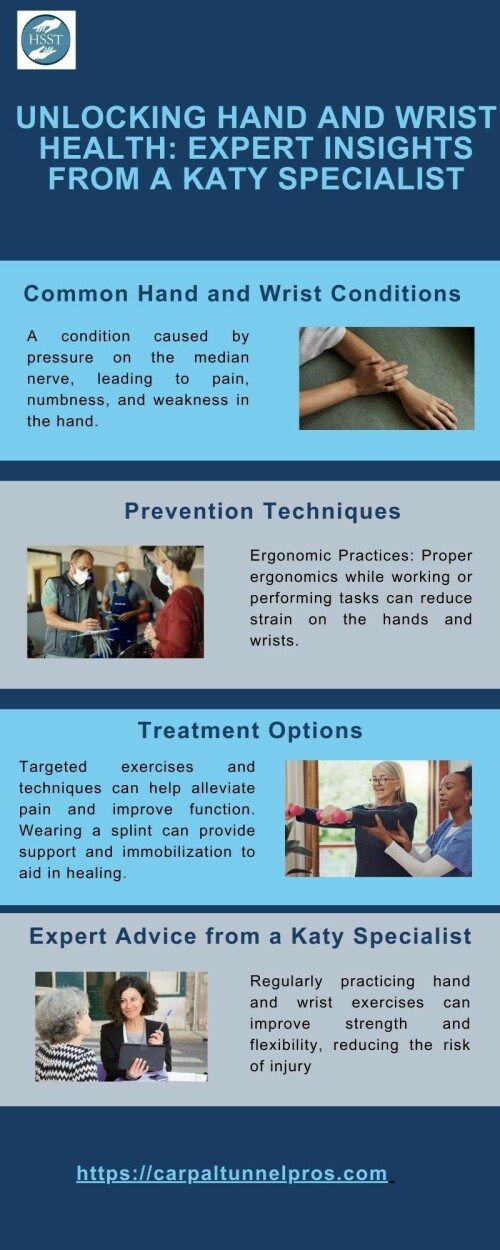 HSST

UNLOCKING HAND AND WRIST HEALTH: EXPERT INSIGHTS FROM A KATY SPECIALIST

Common Hand and Wrist Conditions

A condition caused by pressure on the median nerve, leading to pain, numbness, and weakness in the hand.

Prevention Techniques

Ergonomic Practices: Proper ergonomics while working or performing tasks can reduce strain on the hands and wrists.

Treatment Options

Targeted exercises and techniques can help alleviate pain and improve function. Wearing a splint can provide support and immobilization to aid in healing.

Expert Advice from a Katy Specialist

Regularly practicing hand and wrist exercises can improve strength and flexibility, reducing the risk of injury

https://carpaltunnelpros.com